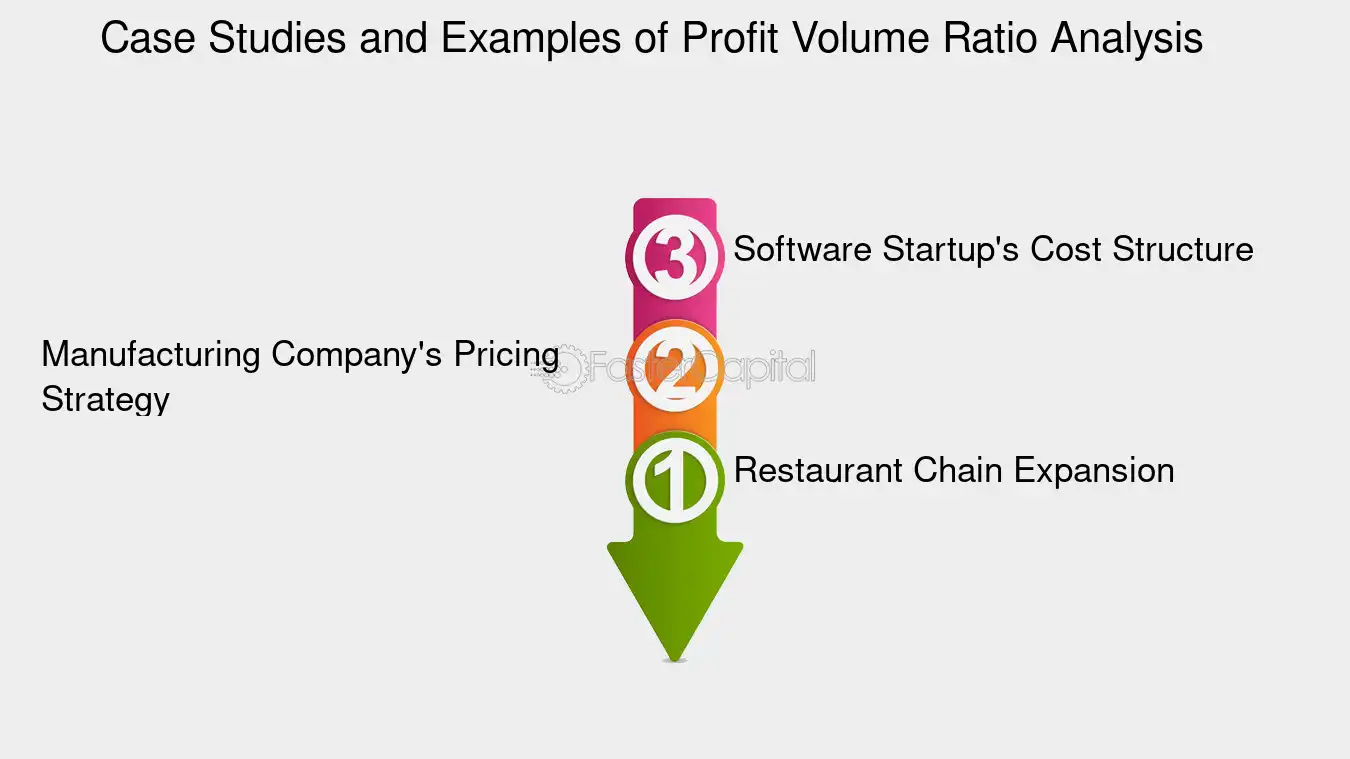 Case Studies and Examples of Profit Volume Ratio Analysis

3 Software Startup's Cost Structure

Manufacturing Company's Pricing Strategy

2

FasterCapital

1 Restaurant Chain Expansion